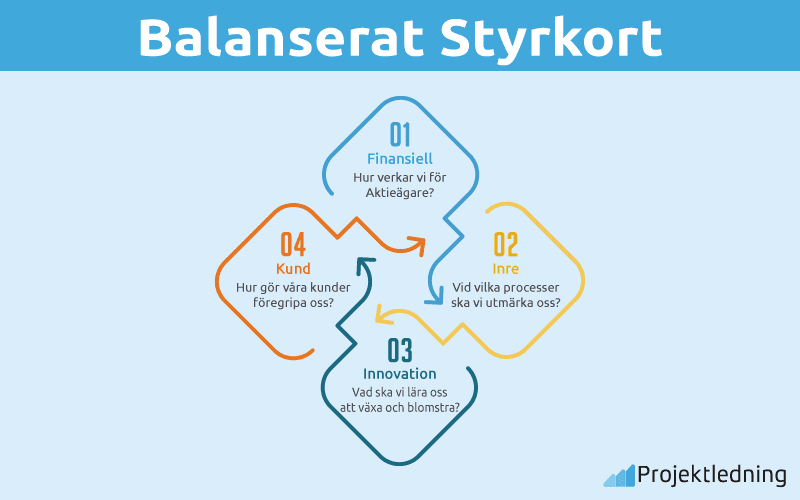 Balanserat Styrkort

01
Finansiell
Hur verkar vi för Aktieägare?

02
Inre
Vid vilka processer ska vi utmärka oss?

03
Innovation
Vad ska vi lära oss att växa och blomstra?

04
Kund
Hur gör våra kunder föregripa oss?

Projektledning